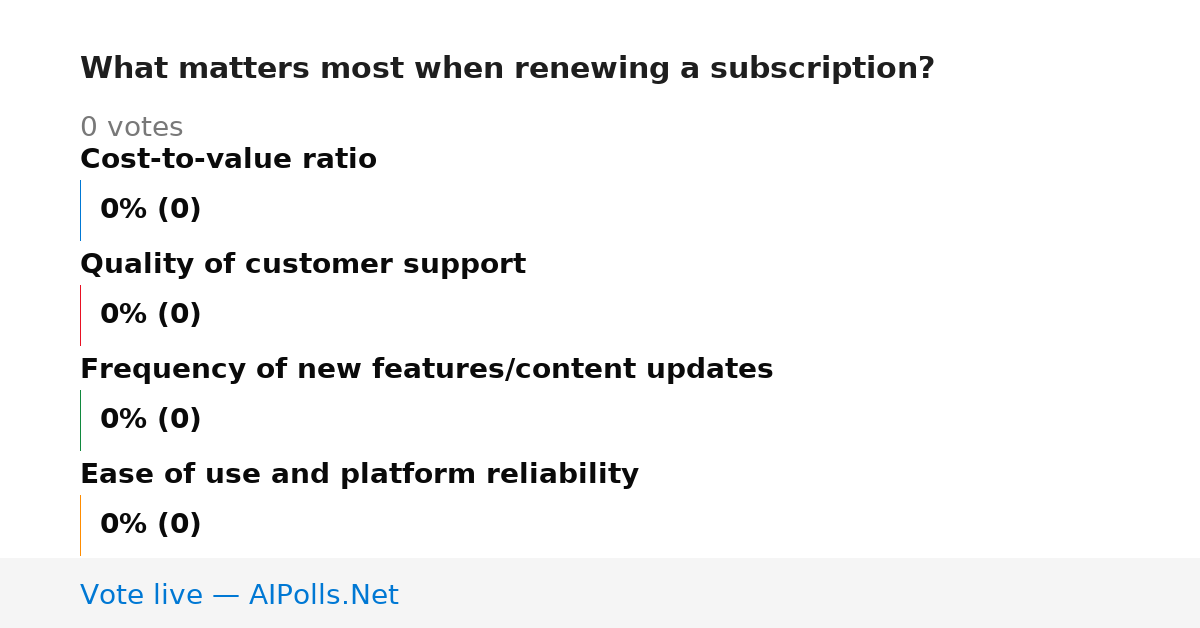 What matters most when renewing a subscription?

0 votes

Cost-to-value ratio

0% (0)

Quality of customer support

0% (0)

Frequency of new features/content updates

0% (0)

Ease of use and platform reliability

0% (0)

Vote live — AIPolls.Net